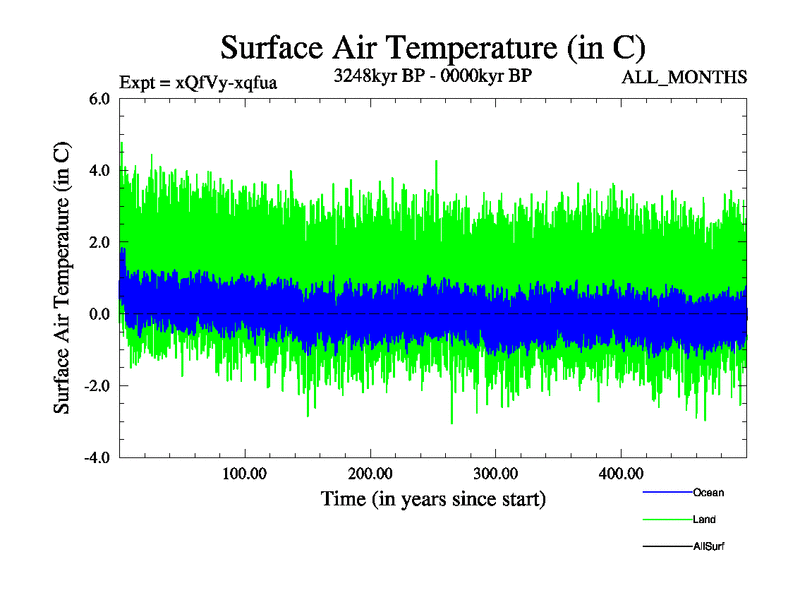 Surface Air Temperature (in C)

Expt = xQfVy-xqfua

3248kyr BP - 0000kyr BP

ALL_MONTHS

Surface Air Temperature (in C)

6.0
4.0
2.0
0.0
-2.0
-4.0

100.00
200.00
300.00
400.00

Time (in years since start)

Ocean
Land
AllSurf